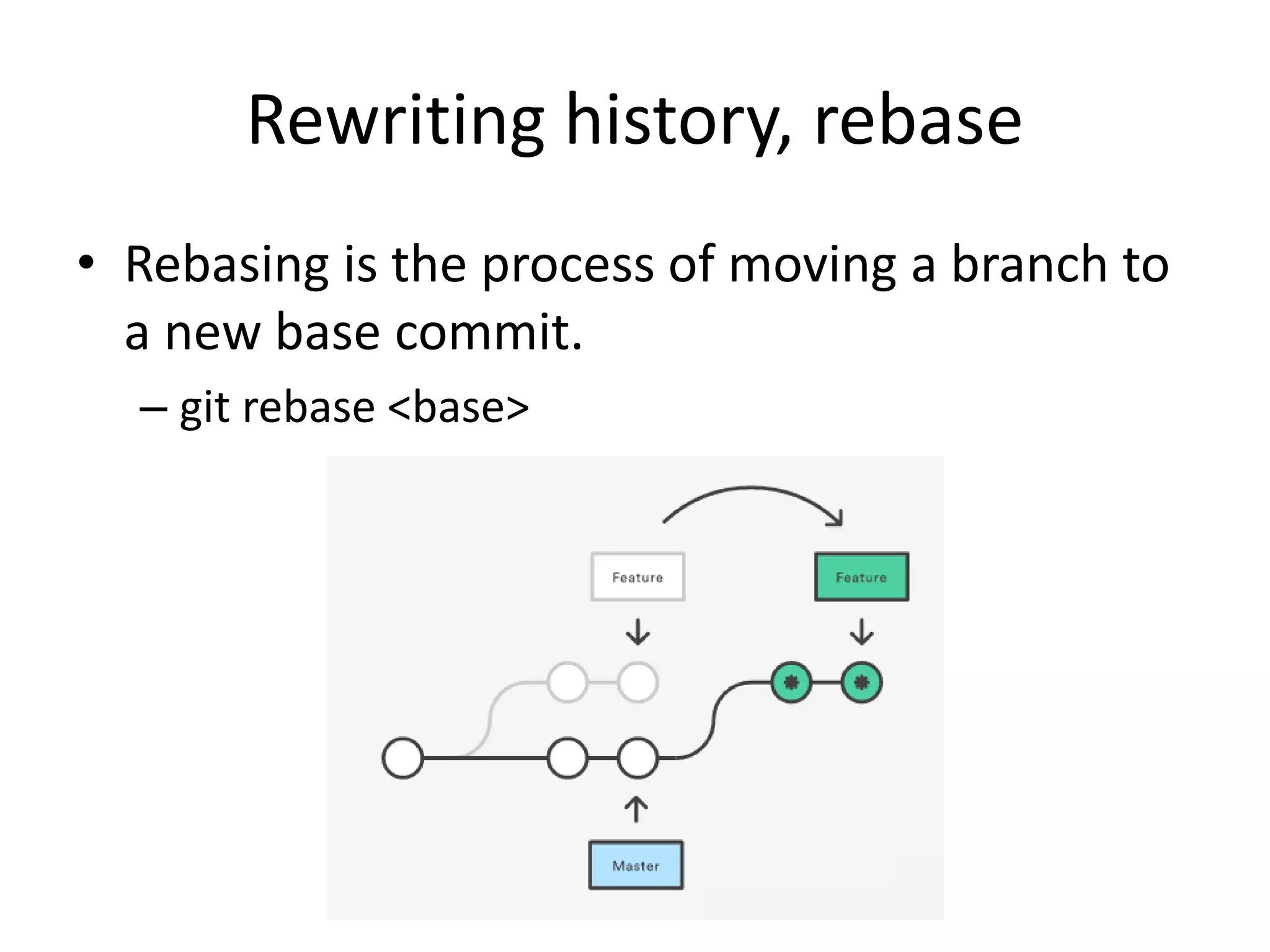 Rewriting history, rebase

• Rebasing is the process of moving a branch to a new base commit.

– git rebase <base>

Feature

Feature

Master